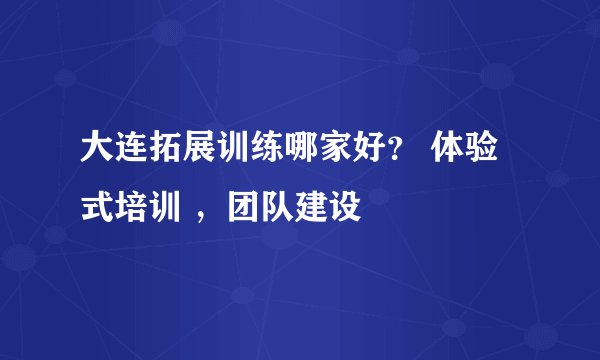 大连拓展训练哪家好？ 体验式培训 ，团队建设